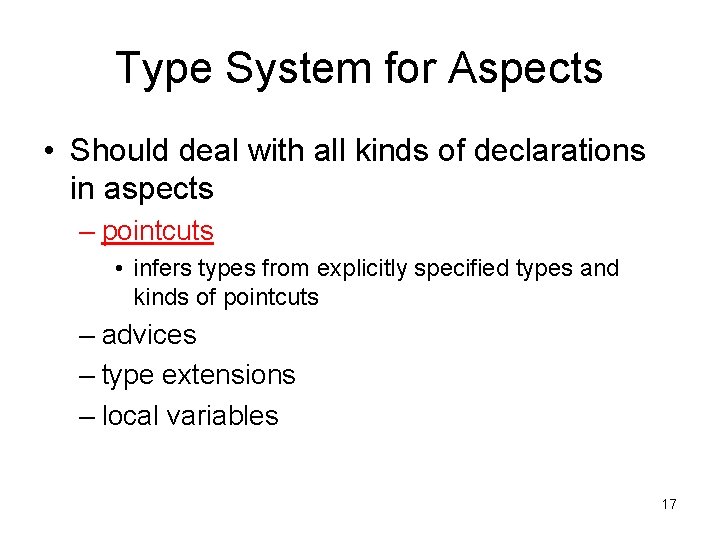 Type System for Aspects

• Should deal with all kinds of declarations in aspects

– pointcuts

• infers types from explicitly specified types and kinds of pointcuts

– advices

– type extensions

– local variables

17